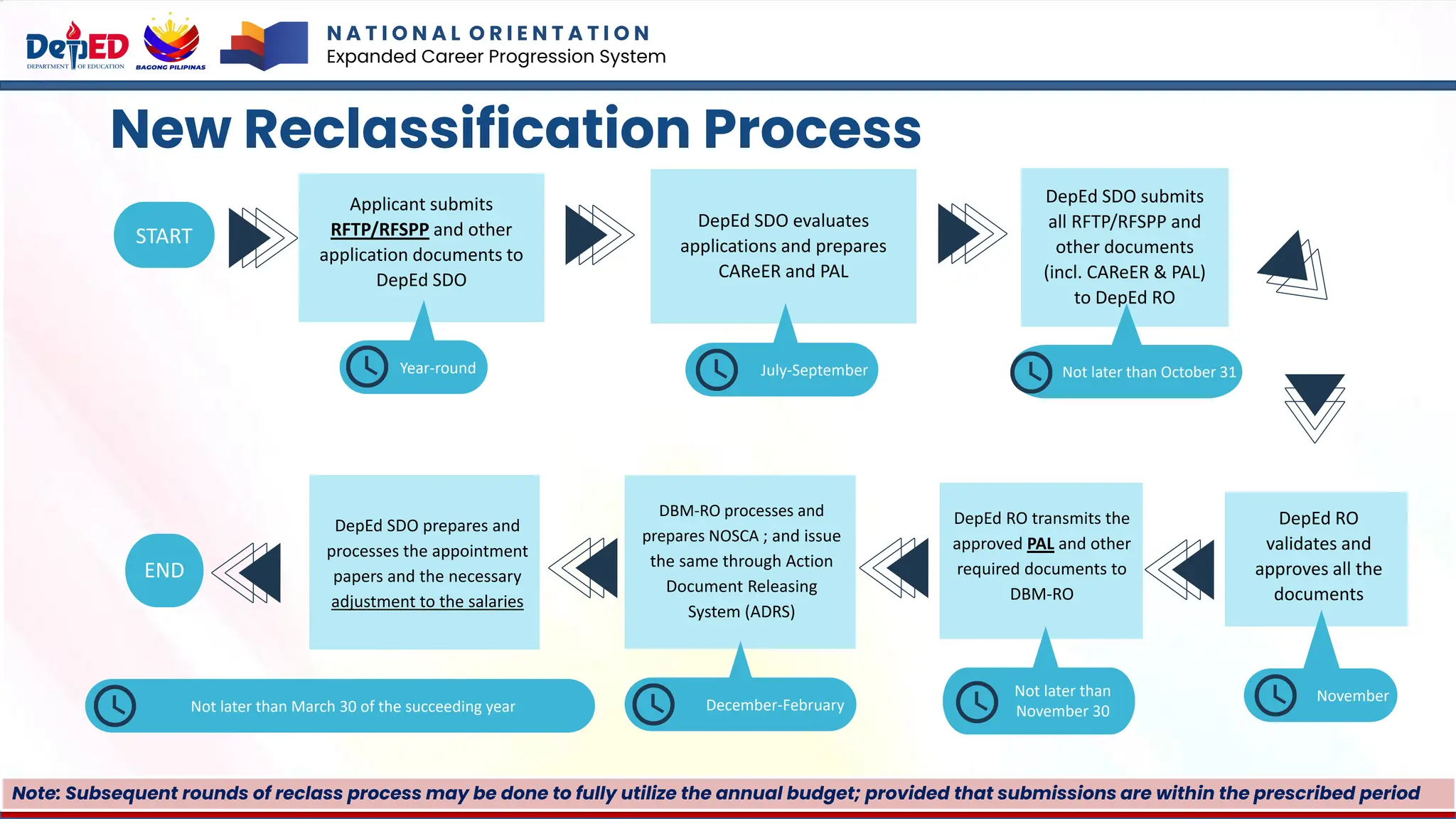 DepED
DEPARTMENT OF EDUCATION
BAGONG PILIPINAS

NATIONAL ORIENTATION
Expanded Career Progression System

New Reclassification Process

START

Applicant submits RFTP/RFSPP and other application documents to DepEd SDO

Year-round

DepEd SDO evaluates applications and prepares CAReER and PAL

July-September

DepEd SDO submits all RFTP/RFSPP and other documents (incl. CAReER & PAL) to DepEd RO

Not later than October 31

DepEd RO validates and approves all the documents

November

DepEd RO transmits the approved PAL and other required documents to DBM-RO

Not later than November 30

DBM-RO processes and prepares NOSCA ; and issue the same through Action Document Releasing System (ADRS)

December-February

DepEd SDO prepares and processes the appointment papers and the necessary adjustment to the salaries

Not later than March 30 of the succeeding year

END

Note: Subsequent rounds of reclass process may be done to fully utilize the annual budget; provided that submissions are within the prescribed period